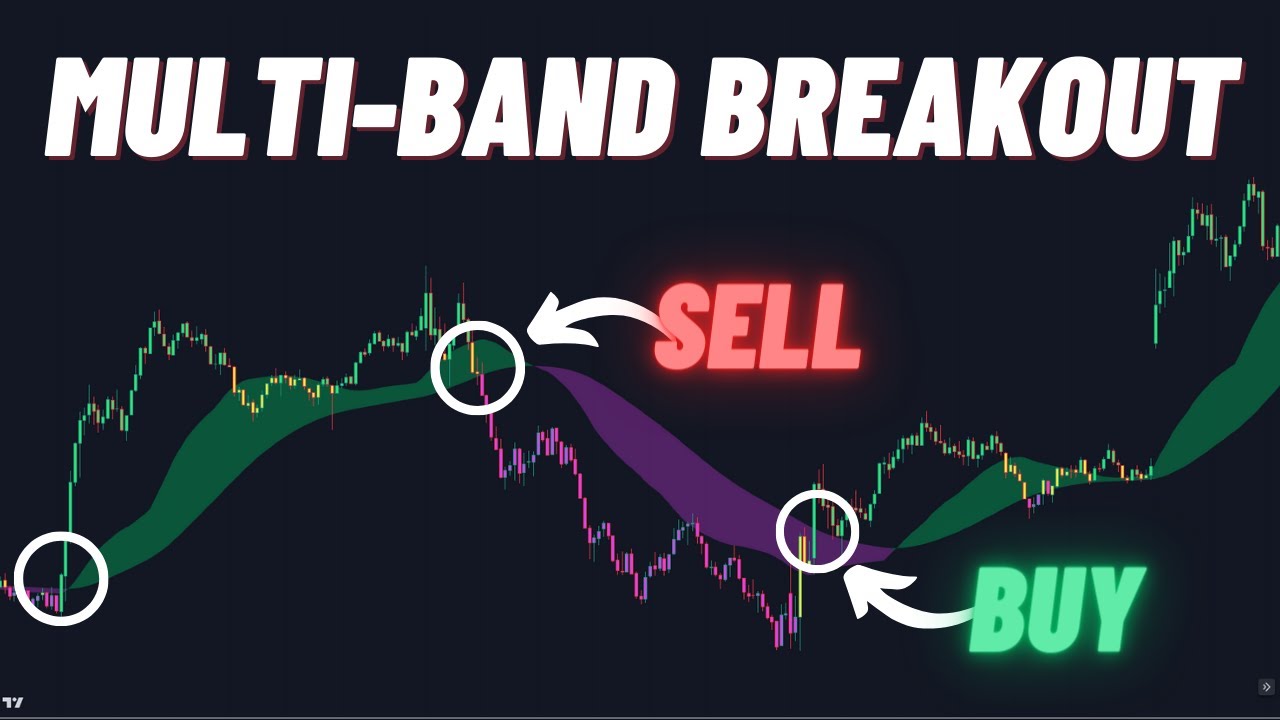 MULTI-BAND BREAKOUT

SELL

BUY